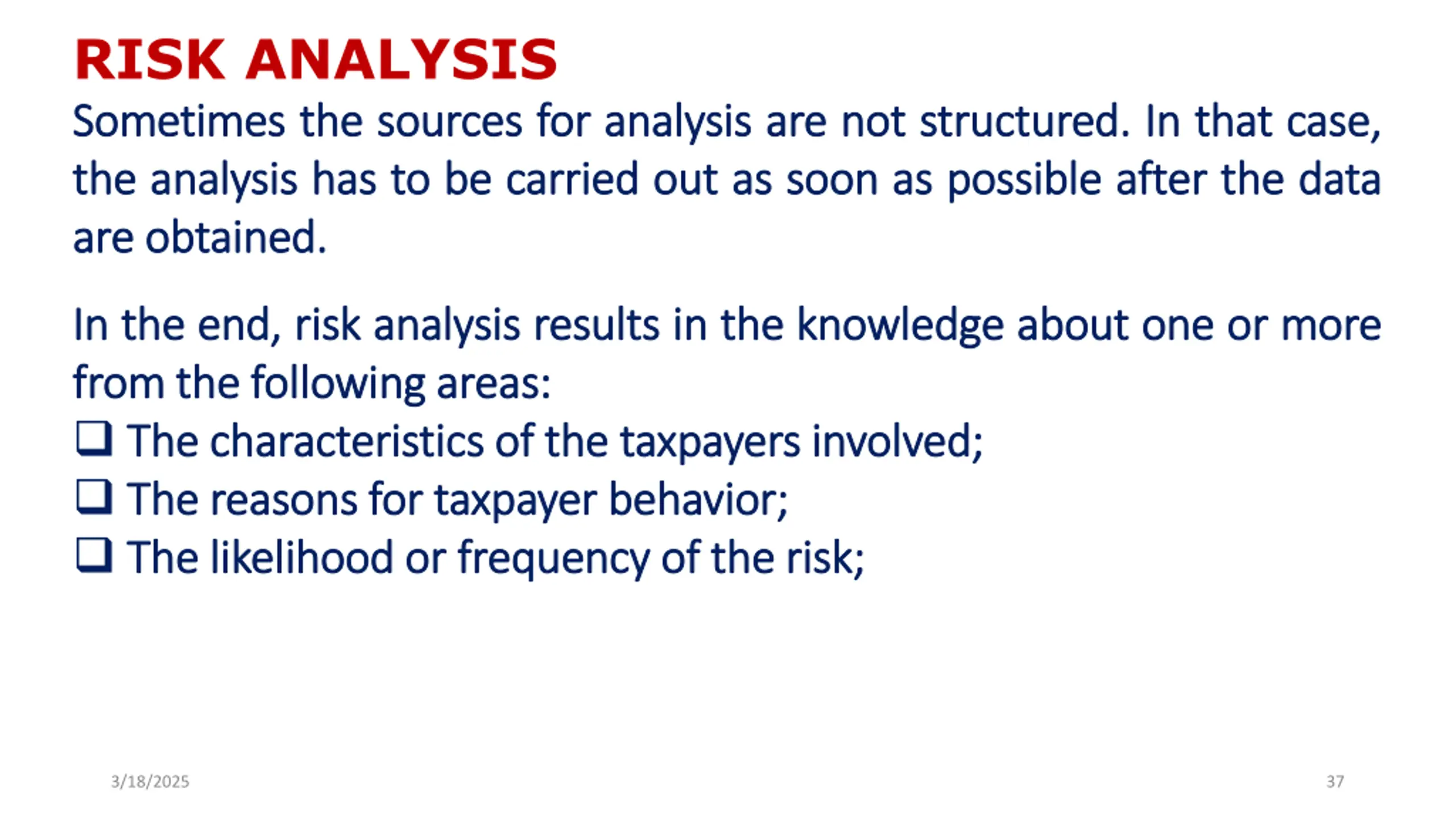 RISK ANALYSIS

Sometimes the sources for analysis are not structured. In that case, the analysis has to be carried out as soon as possible after the data are obtained.

In the end, risk analysis results in the knowledge about one or more from the following areas:
❑ The characteristics of the taxpayers involved;
❑ The reasons for taxpayer behavior;
❑ The likelihood or frequency of the risk;

3/18/2025

37